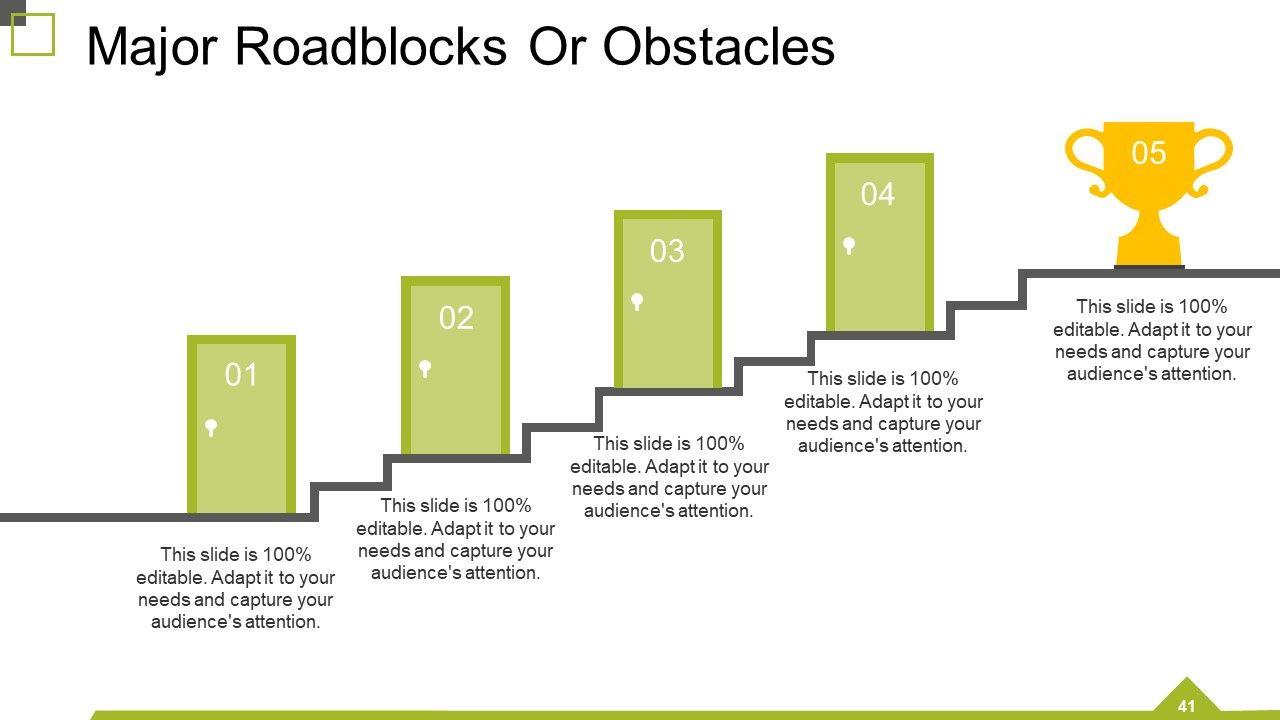 Major Roadblocks Or Obstacles

01

This slide is 100% editable. Adapt it to your needs and capture your audience's attention.

02

This slide is 100% editable. Adapt it to your needs and capture your audience's attention.

03

This slide is 100% editable. Adapt it to your needs and capture your audience's attention.

04

This slide is 100% editable. Adapt it to your needs and capture your audience's attention.

05

This slide is 100% editable. Adapt it to your needs and capture your audience's attention.

41